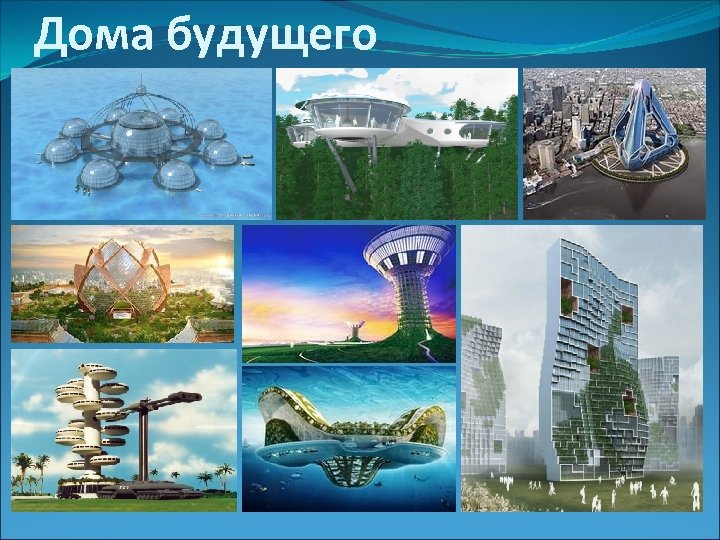 Дома будущего